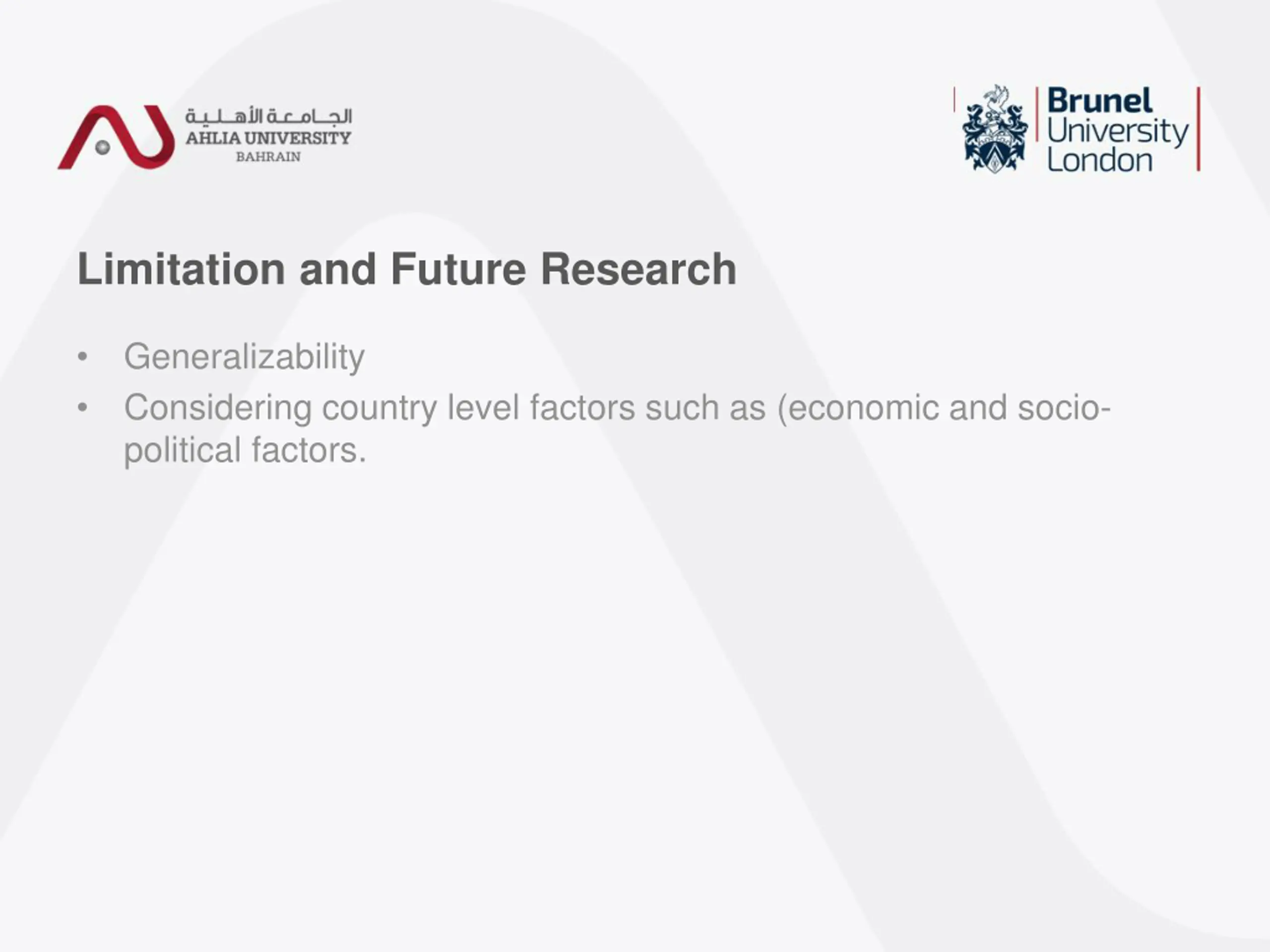 الجامعة الأهلية
AHLIA UNIVERSITY
BAHRAIN

Brunel
University
London

Limitation and Future Research

• Generalizability
• Considering country level factors such as (economic and socio-political factors.